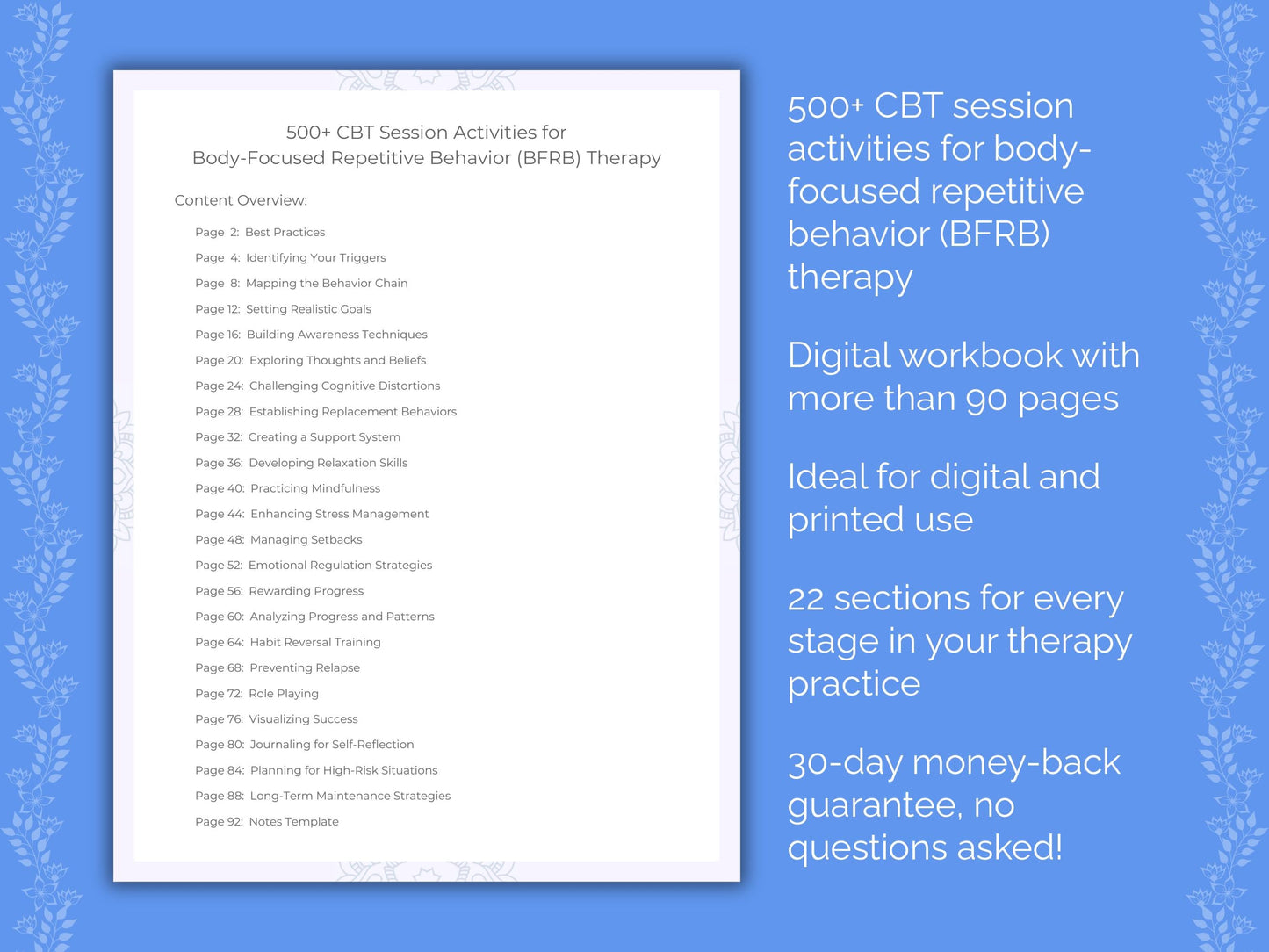 500+ CBT Session Activities for
Body-Focused Repetitive Behavior (BFRB) Therapy

Content Overview:

Page 2: Best Practices
Page 4: Identifying Your Triggers
Page 8: Mapping the Behavior Chain
Page 12: Setting Realistic Goals
Page 16: Building Awareness Techniques
Page 20: Exploring Thoughts and Beliefs
Page 24: Challenging Cognitive Distortions
Page 28: Establishing Replacement Behaviors
Page 32: Creating a Support System
Page 36: Developing Relaxation Skills
Page 40: Practicing Mindfulness
Page 44: Enhancing Stress Management
Page 48: Managing Setbacks
Page 52: Emotional Regulation Strategies
Page 56: Rewarding Progress
Page 60: Analyzing Progress and Patterns
Page 64: Habit Reversal Training
Page 68: Preventing Relapse
Page 72: Role Playing
Page 76: Visualizing Success
Page 80: Journaling for Self-Reflection
Page 84: Planning for High-Risk Situations
Page 88: Long-Term Maintenance Strategies
Page 92: Notes Template

500+ CBT session activities for body-focused repetitive behavior (BFRB) therapy

Digital workbook with more than 90 pages

Ideal for digital and printed use

22 sections for every stage in your therapy practice

30-day money-back guarantee, no questions asked!